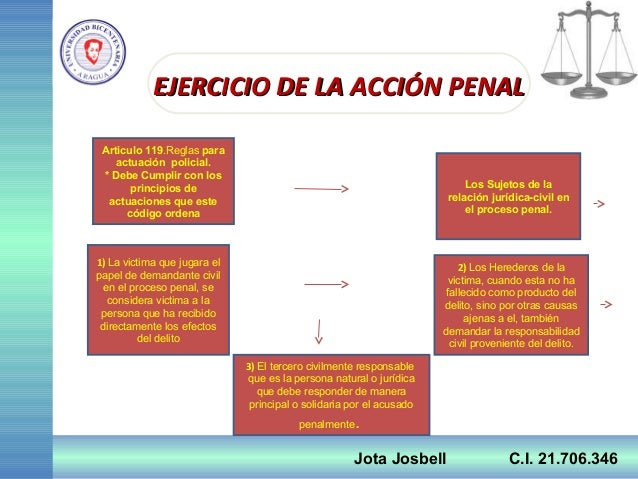 UNIVERSIDAD BICENTENARIA ARAGUA

EJERCICIO DE LA ACCIÓN PENAL

Articulo 119.Reglas para actuación policial.
* Debe Cumplir con los principios de actuaciones que este código ordena

Los Sujetos de la relación jurídica-civil en el proceso penal.

->

1) La victima que jugara el papel de demandante civil en el proceso penal, se considera victima a la persona que ha recibido directamente los efectos del delito

2) Los Herederos de la victima, cuando esta no ha fallecido como producto del delito, sino por otras causas ajenas a el, también demandar la responsabilidad civil proveniente del delito.

->

3) El tercero civilmente responsable que es la persona natural o jurídica que debe responder de manera principal o solidaria por el acusado penalmente.

Jota Josbell C.I. 21.706.346